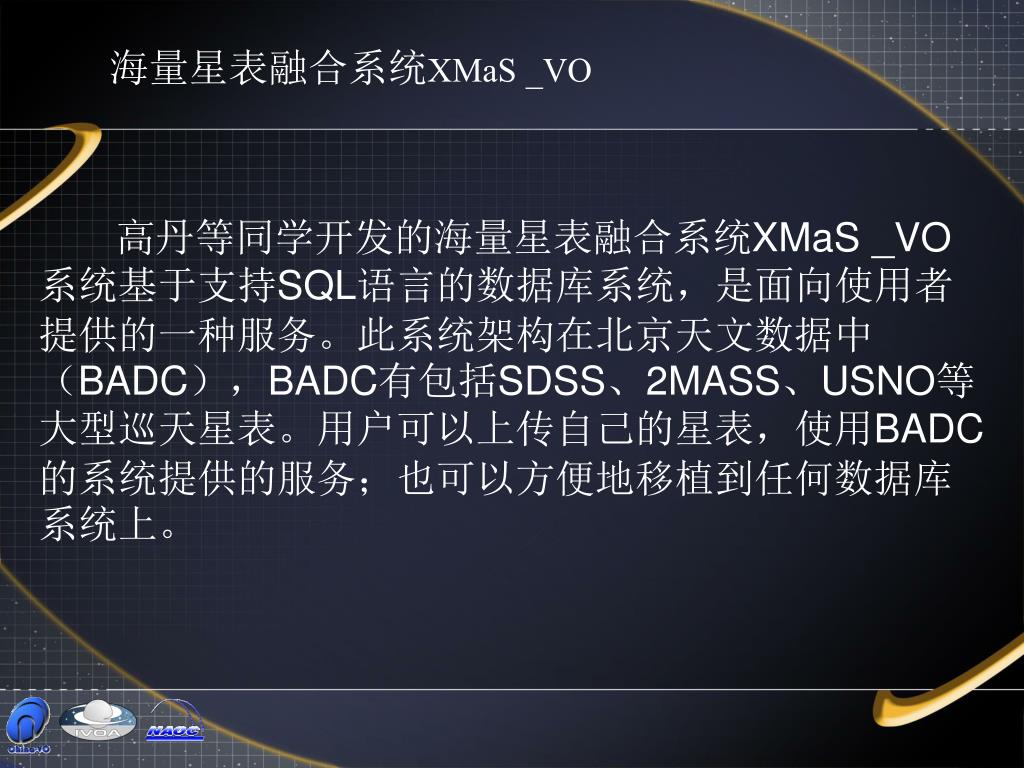 海量星表融合系统XMaS _VO

高丹等同学开发的海量星表融合系统XMaS _VO系统基于支持SQL语言的数据库系统，是面向使用者提供的一种服务。此系统架构在北京天文数据中（BADC），BADC有包括SDSS、2MASS、USNO等大型巡天星表。用户可以上传自己的星表，使用BADC的系统提供的服务；也可以方便地移植到任何数据库系统上。

China-VO IVOA NAOC